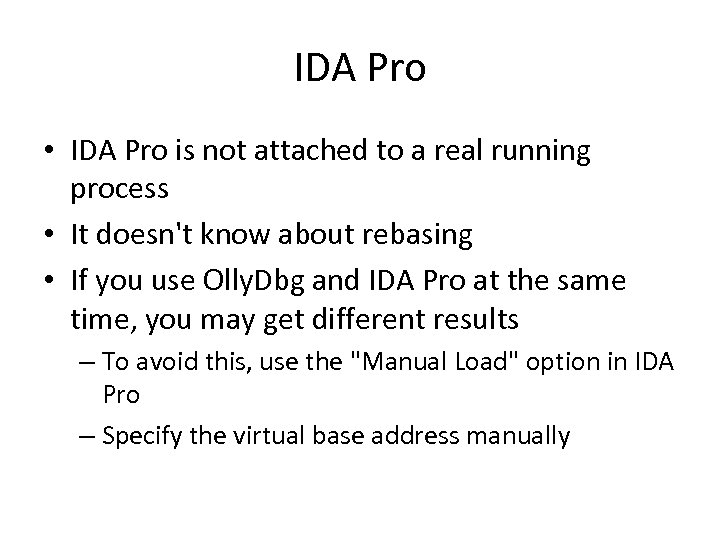 IDA Pro

• IDA Pro is not attached to a real running process
• It doesn't know about rebasing
• If you use OllyDbg and IDA Pro at the same time, you may get different results
– To avoid this, use the "Manual Load" option in IDA Pro
– Specify the virtual base address manually